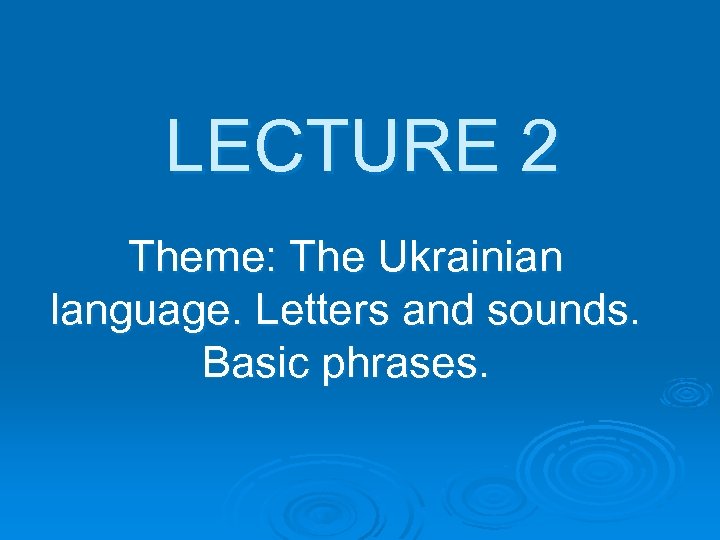 LECTURE 2

Theme: The Ukrainian language. Letters and sounds. Basic phrases.